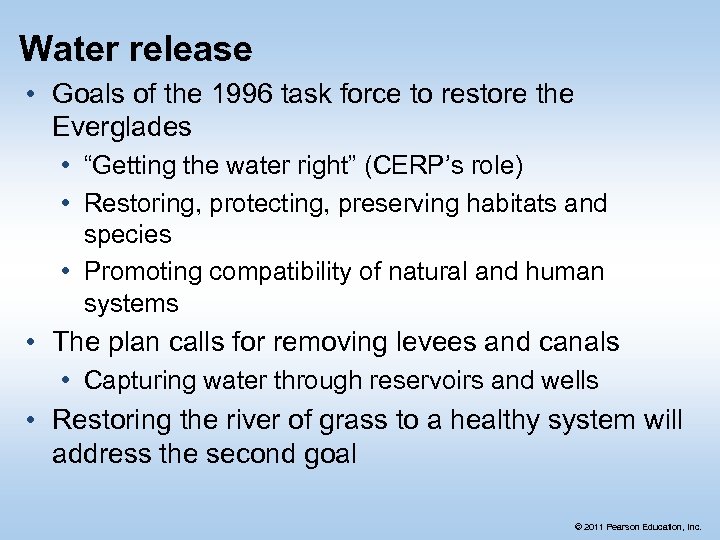 Water release

• Goals of the 1996 task force to restore the Everglades
  • “Getting the water right” (CERP’s role)
  • Restoring, protecting, preserving habitats and species
  • Promoting compatibility of natural and human systems
• The plan calls for removing levees and canals
  • Capturing water through reservoirs and wells
• Restoring the river of grass to a healthy system will address the second goal

© 2011 Pearson Education, Inc.